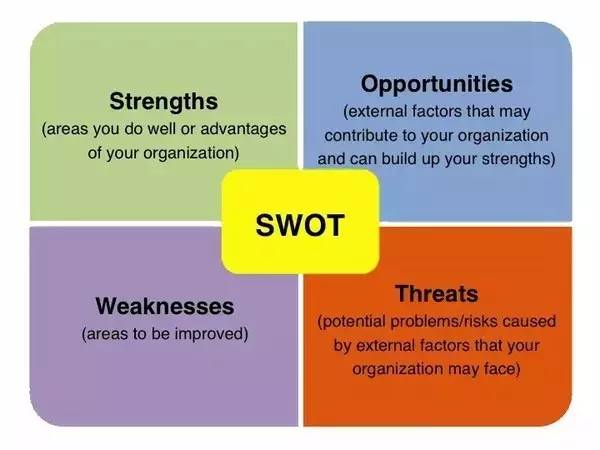 Strengths
(areas you do well or advantages of your organization)

Opportunities
(external factors that may contribute to your organization and can build up your strengths)

SWOT

Weaknesses
(areas to be improved)

Threats
(potential problems/risks caused by external factors that your organization may face)